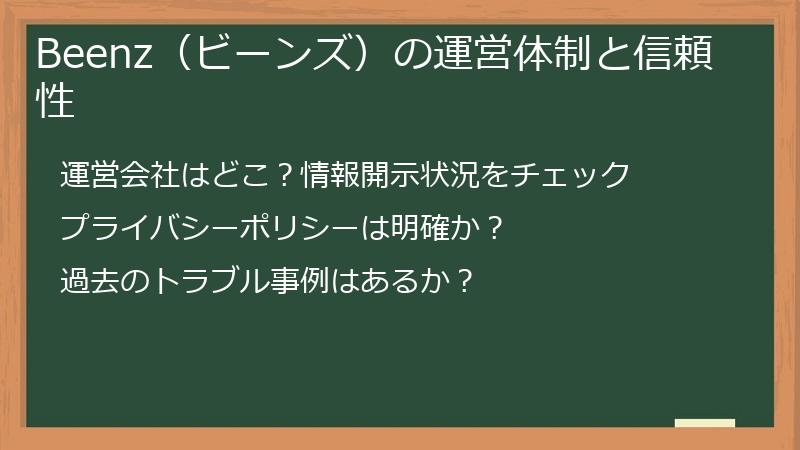 Beenz（ビーンズ）の運営体制と信頼性

運営会社はどこ？情報開示状況をチェック

プライバシーポリシーは明確か？

過去のトラブル事例はあるか？